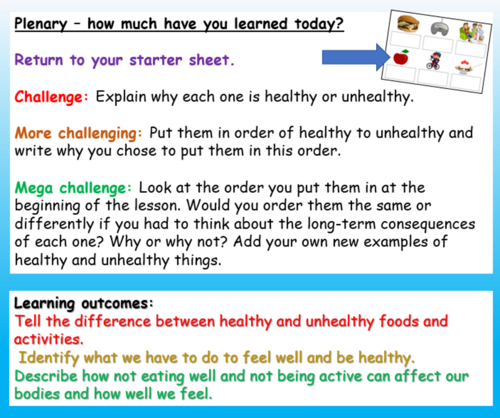 Plenary – how much have you learned today?

Return to your starter sheet.

Challenge: Explain why each one is healthy or unhealthy.

More challenging: Put them in order of healthy to unhealthy and write why you chose to put them in this order.

Mega challenge: Look at the order you put them in at the beginning of the lesson. Would you order them the same or differently if you had to think about the long-term consequences of each one? Why or why not? Add your own new examples of healthy and unhealthy things.

Learning outcomes:
Tell the difference between healthy and unhealthy foods and activities.
Identify what we have to do to feel well and be healthy.
Describe how not eating well and not being active can affect our bodies and how well we feel.